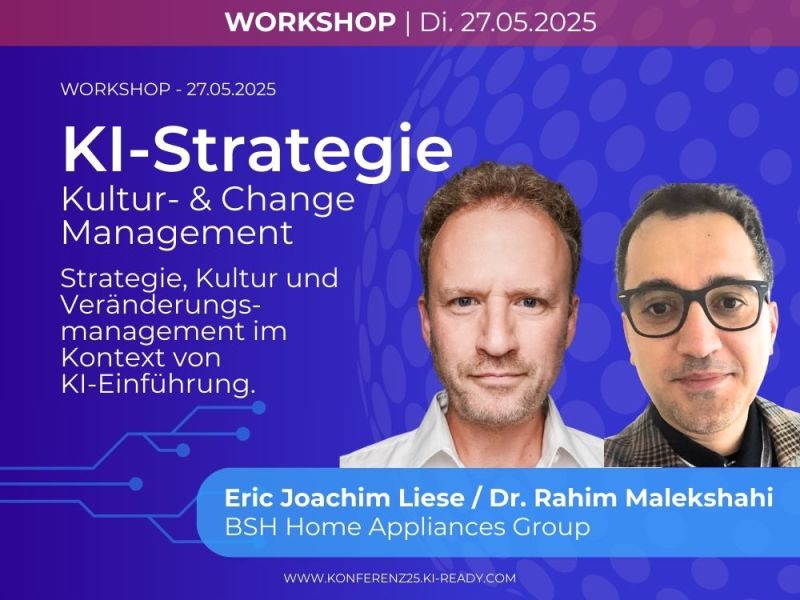 WORKSHOP | Di. 27.05.2025

WORKSHOP - 27.05.2025

KI-Strategie

Kultur- & Change Management

Strategie, Kultur und Veränderungsmanagement im Kontext von KI-Einführung.

Eric Joachim Liese / Dr. Rahim Malekshahi
BSH Home Appliances Group

WWW.KONFERENZ25.KI-READY.COM